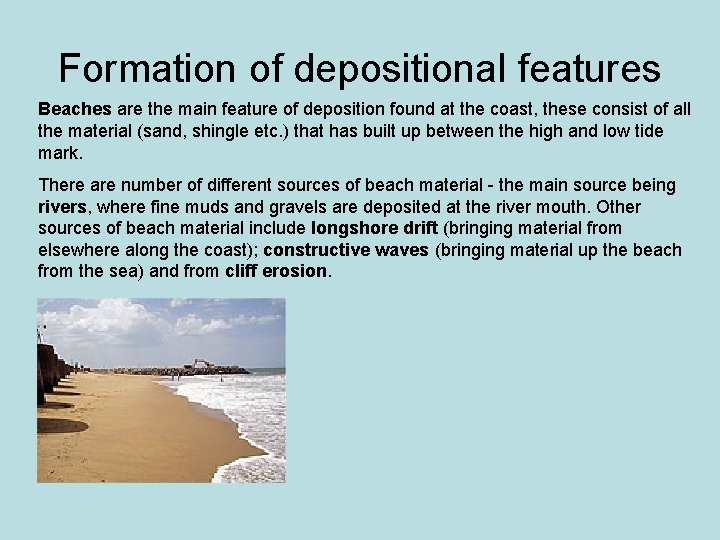 Formation of depositional features

Beaches are the main feature of deposition found at the coast, these consist of all the material (sand, shingle etc.) that has built up between the high and low tide mark.

There are number of different sources of beach material - the main source being rivers, where fine muds and gravels are deposited at the river mouth. Other sources of beach material include longshore drift (bringing material from elsewhere along the coast); constructive waves (bringing material up the beach from the sea) and from cliff erosion.